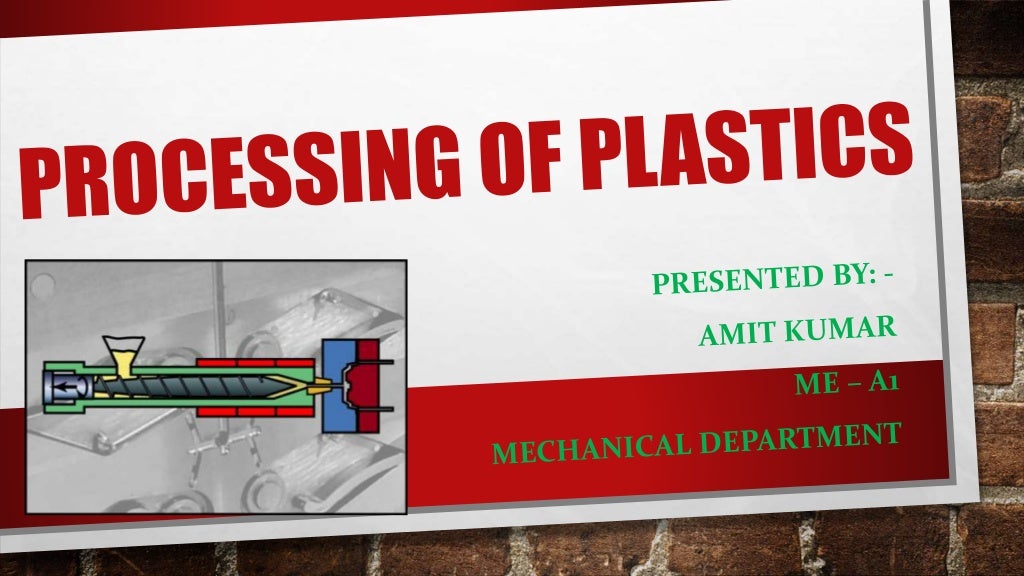 PROCESSING OF PLASTICS

PRESENTED BY: -
AMIT KUMAR
ME – A1
MECHANICAL DEPARTMENT